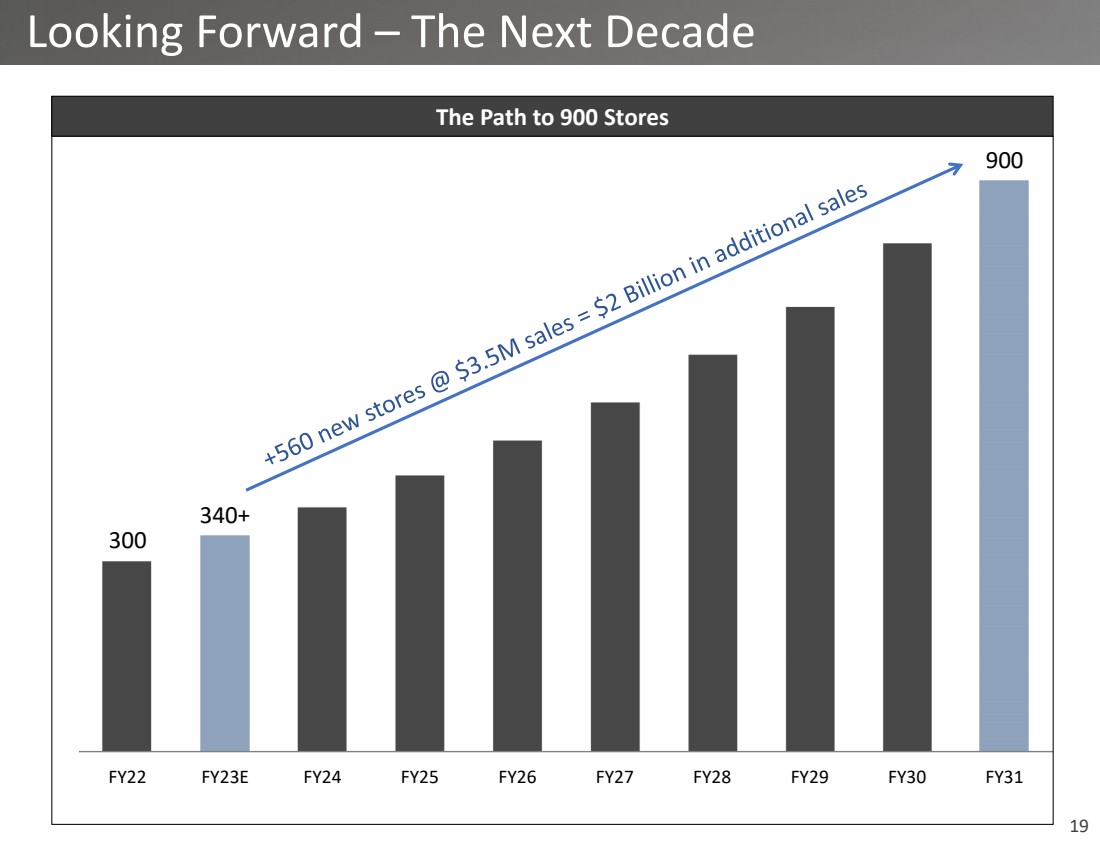 Looking Forward – The Next Decade

The Path to 900 Stores

+560 new stores @ \$3.5M sales = \$2 Billion in additional sales

300

340+

900

FY22 FY23E FY24 FY25 FY26 FY27 FY28 FY29 FY30 FY31

19